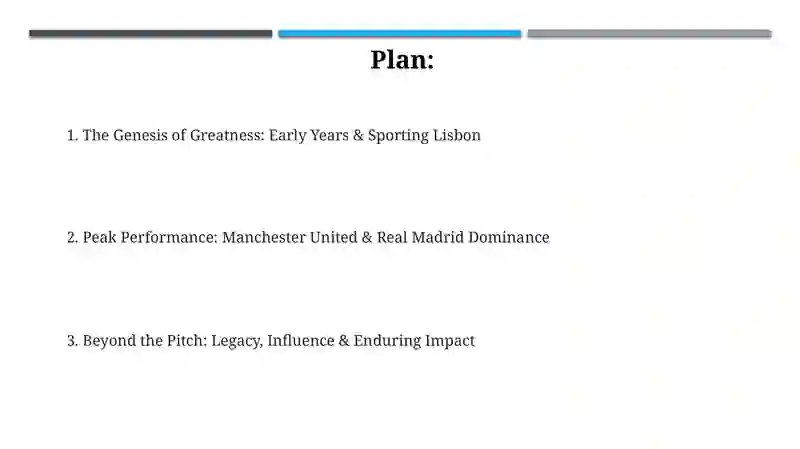 Plan:

1. The Genesis of Greatness: Early Years & Sporting Lisbon

2. Peak Performance: Manchester United & Real Madrid Dominance

3. Beyond the Pitch: Legacy, Influence & Enduring Impact